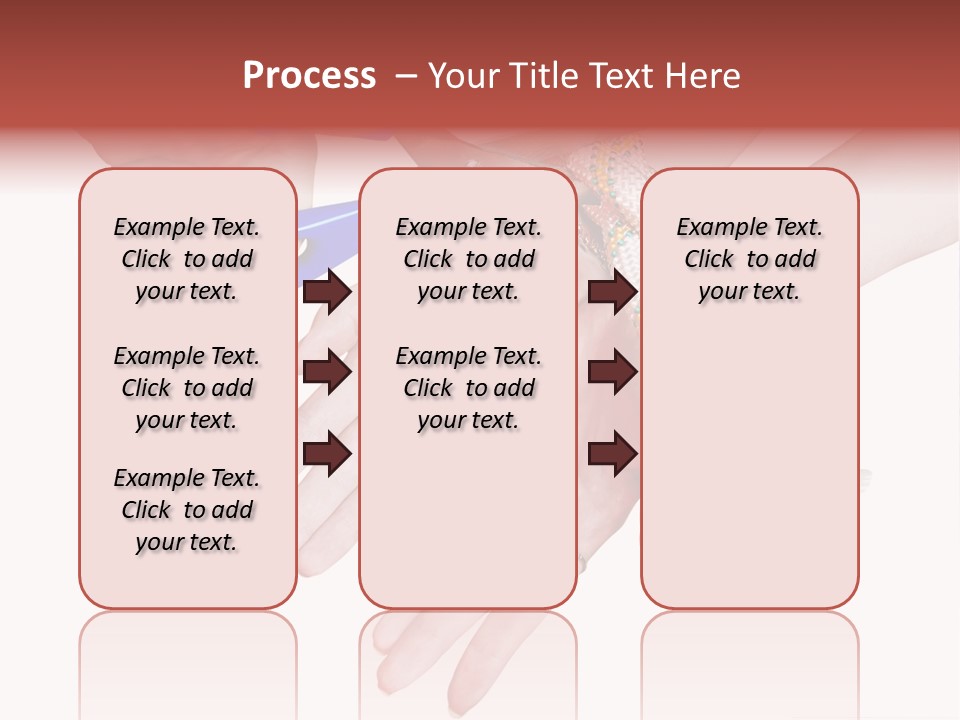 Process – Your Title Text Here

Example Text. Click to add your text.

Example Text. Click to add your text.

Example Text. Click to add your text.

Example Text. Click to add your text.

Example Text. Click to add your text.

Example Text. Click to add your text.